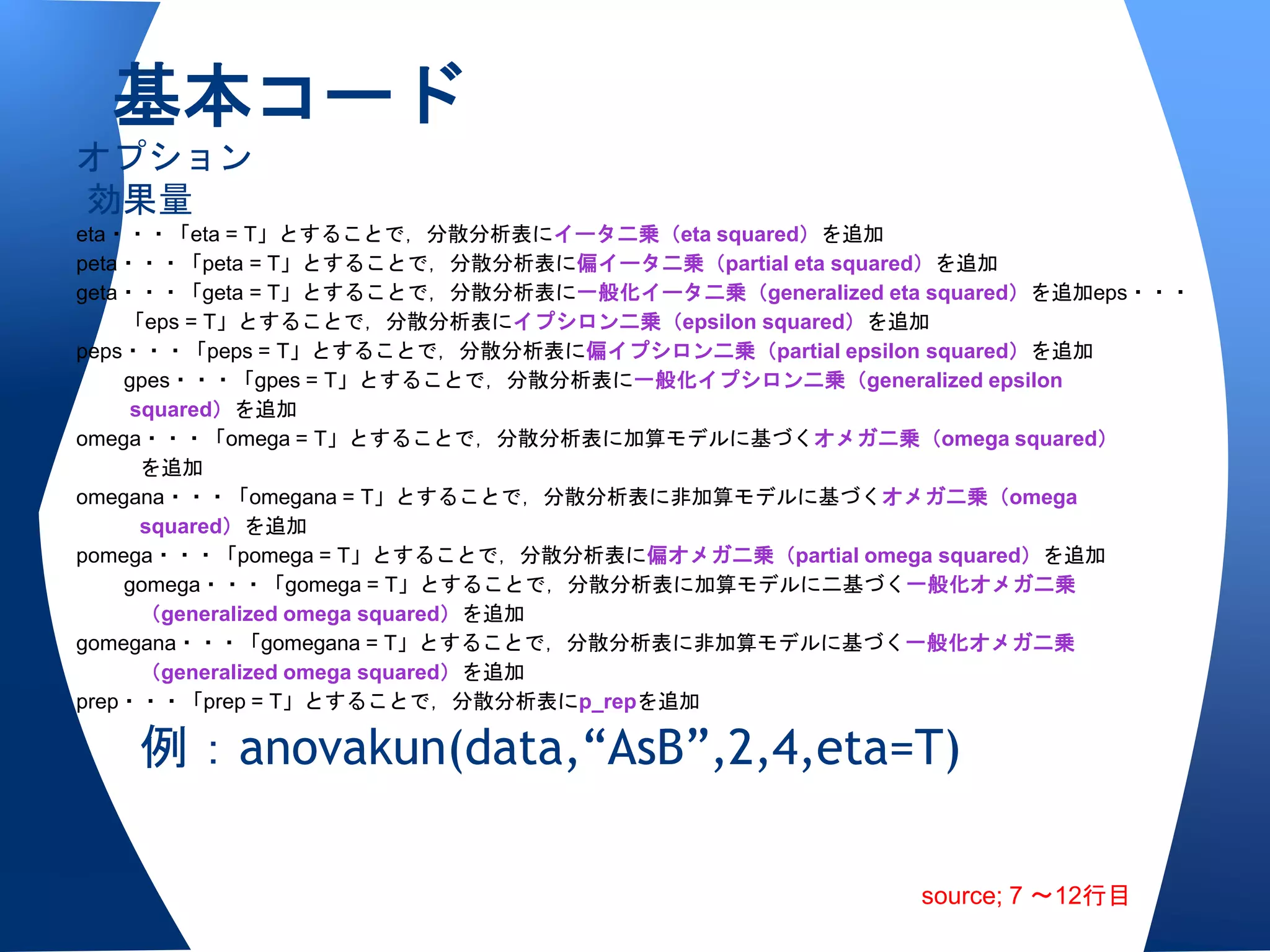 基本コード

オプション

効果量

eta・・・「eta = T」とすることで，分散分析表にイータ二乗（eta squared）を追加

peta・・・「peta = T」とすることで，分散分析表に偏イータ二乗（partial eta squared）を追加

geta・・・「geta = T」とすることで，分散分析表に一般化イータ二乗（generalized eta squared）を追加eps・・・「eps = T」とすることで，分散分析表にイプシロン二乗（epsilon squared）を追加

peps・・・「peps = T」とすることで，分散分析表に偏イプシロン二乗（partial epsilon squared）を追加

gpes・・・「gpes = T」とすることで，分散分析表に一般化イプシロン二乗（generalized epsilon squared）を追加

omega・・・「omega = T」とすることで，分散分析表に加算モデルに基づくオメガ二乗（omega squared）を追加

omegana・・・「omegana = T」とすることで，分散分析表に非加算モデルに基づくオメガ二乗（omega squared）を追加

pomega・・・「pomega = T」とすることで，分散分析表に偏オメガ二乗（partial omega squared）を追加

gomega・・・「gomega = T」とすることで，分散分析表に加算モデルに二基づく一般化オメガ二乗（generalized omega squared）を追加

gomegana・・・「gomegana = T」とすることで，分散分析表に非加算モデルに基づく一般化オメガ二乗（generalized omega squared）を追加

prep・・・「prep = T」とすることで，分散分析表にp_repを追加

例：anovakun(data,“AsB”,2,4,eta=T)

source; 7 ～12行目